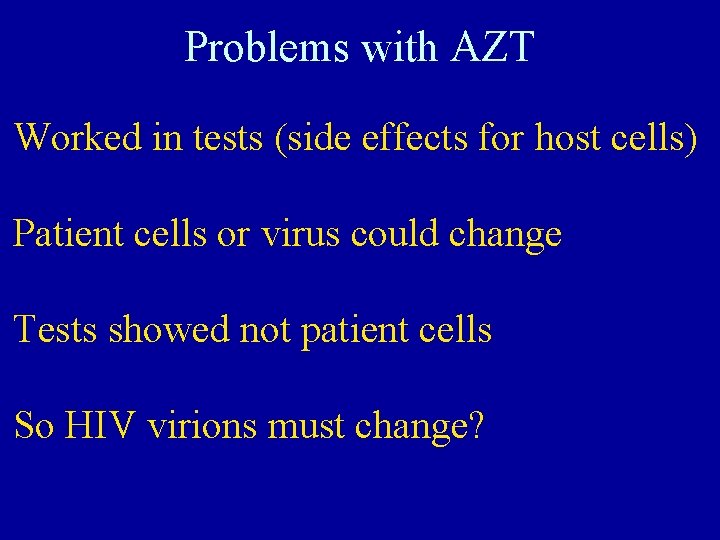 Problems with AZT

Worked in tests (side effects for host cells)

Patient cells or virus could change

Tests showed not patient cells

So HIV virions must change?